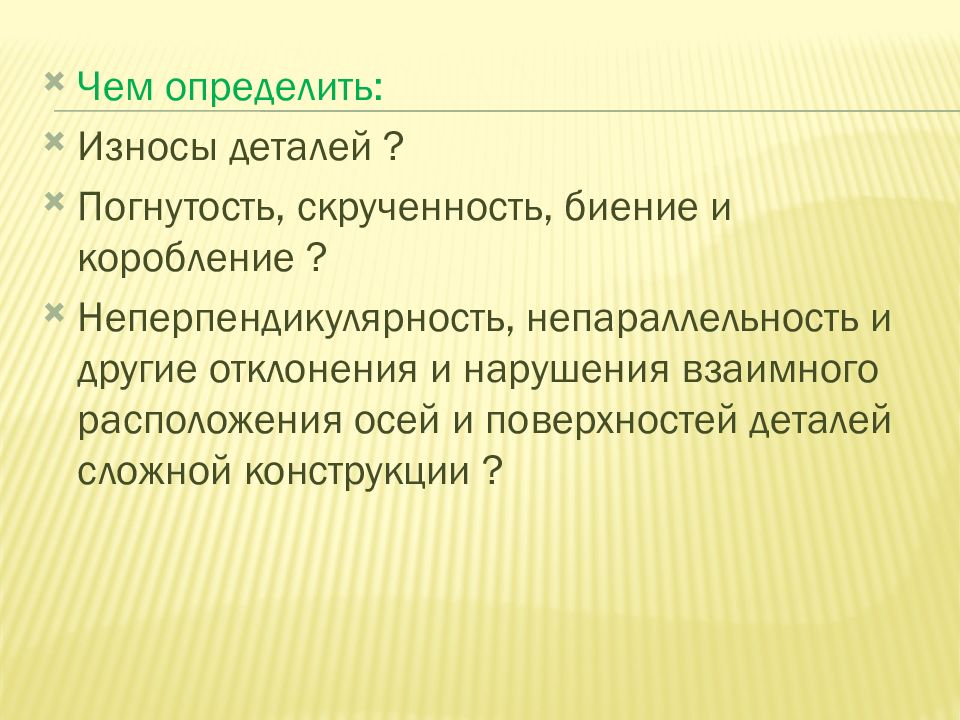 Чем определить:

Износы деталей ?

Погнутость, скрученность, биение и коробление ?

Неперпендикулярность, непараллельность и другие отклонения и нарушения взаимного расположения осей и поверхностей деталей сложной конструкции ?